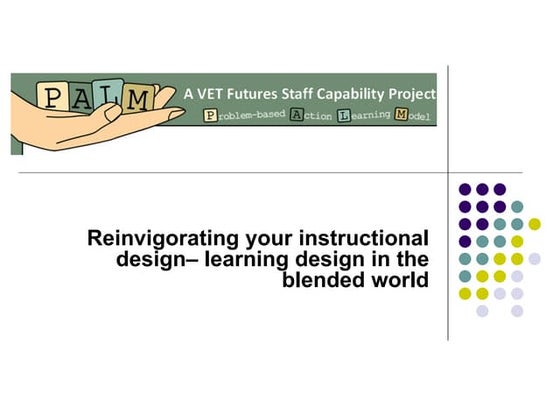 PALM

A VET Futures Staff Capability Project

Problem-based Action Learning Model

Reinvigorating your instructional design– learning design in the blended world